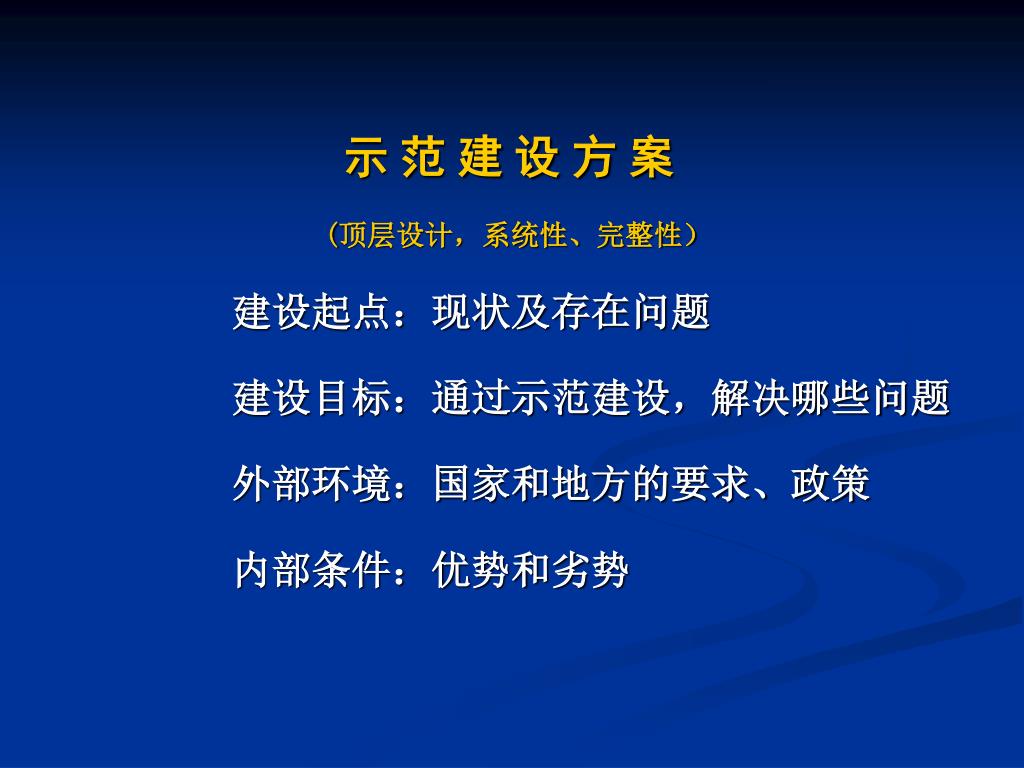 示 范 建 设 方 案

（顶层设计，系统性、完整性）

建设起点：现状及存在问题

建设目标：通过示范建设，解决哪些问题

外部环境：国家和地方的要求、政策

内部条件：优势和劣势